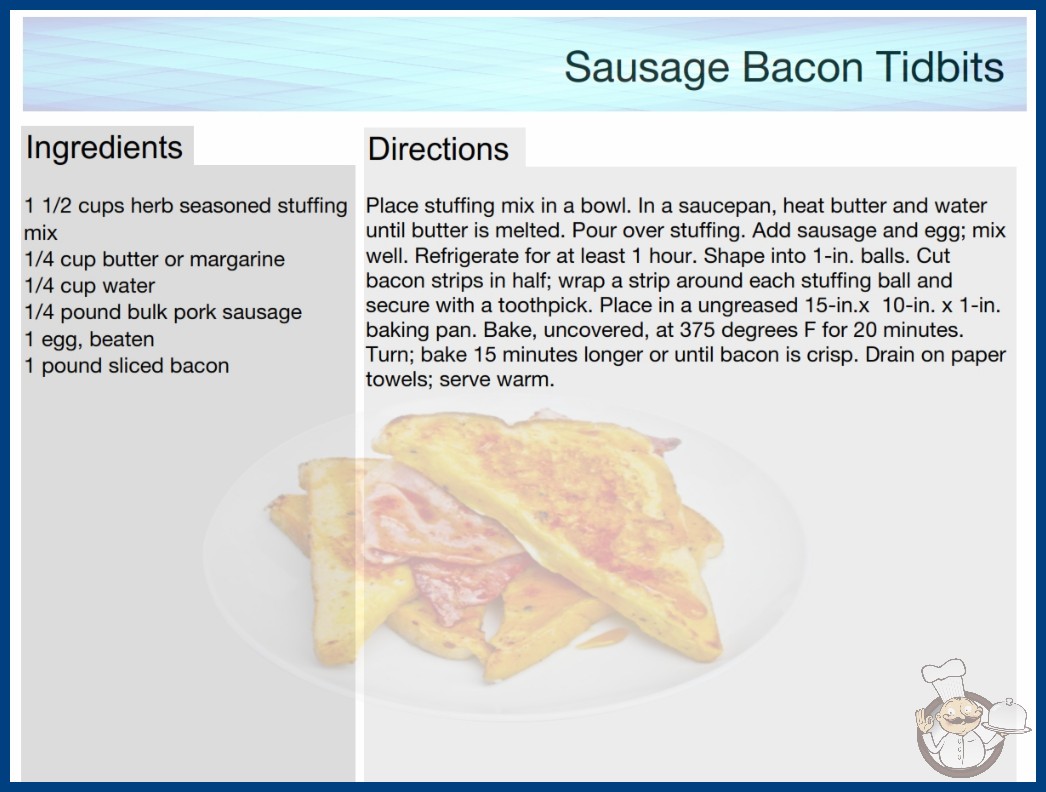 Sausage Bacon Tidbits

Ingredients

1 1/2 cups herb seasoned stuffing mix
1/4 cup butter or margarine
1/4 cup water
1/4 pound bulk pork sausage
1 egg, beaten
1 pound sliced bacon

Directions

Place stuffing mix in a bowl. In a saucepan, heat butter and water until butter is melted. Pour over stuffing. Add sausage and egg; mix well. Refrigerate for at least 1 hour. Shape into 1-in. balls. Cut bacon strips in half; wrap a strip around each stuffing ball and secure with a toothpick. Place in a ungreased 15-in.x 10-in. x 1-in. baking pan. Bake, uncovered, at 375 degrees F for 20 minutes. Turn; bake 15 minutes longer or until bacon is crisp. Drain on paper towels; serve warm.